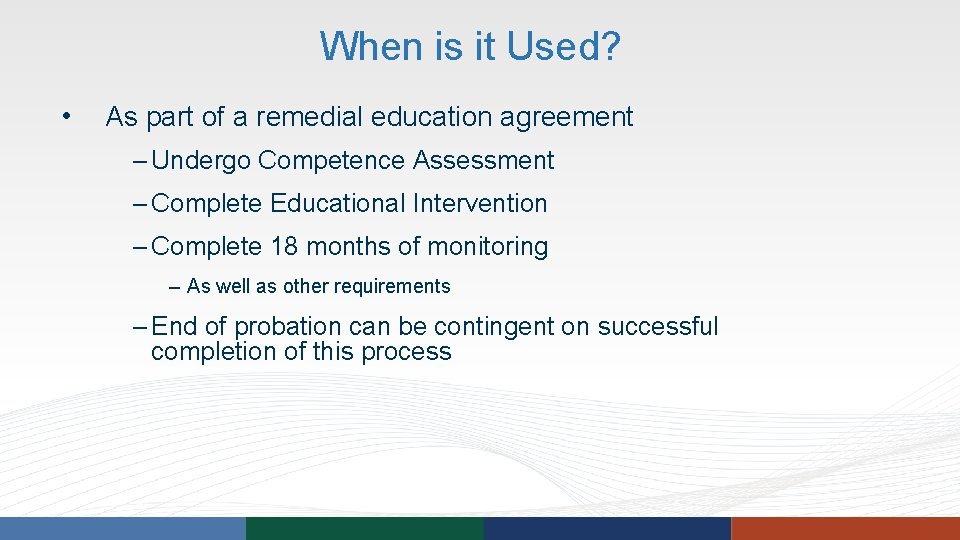 When is it Used?

• As part of a remedial education agreement

– Undergo Competence Assessment

– Complete Educational Intervention

– Complete 18 months of monitoring

– As well as other requirements

– End of probation can be contingent on successful completion of this process